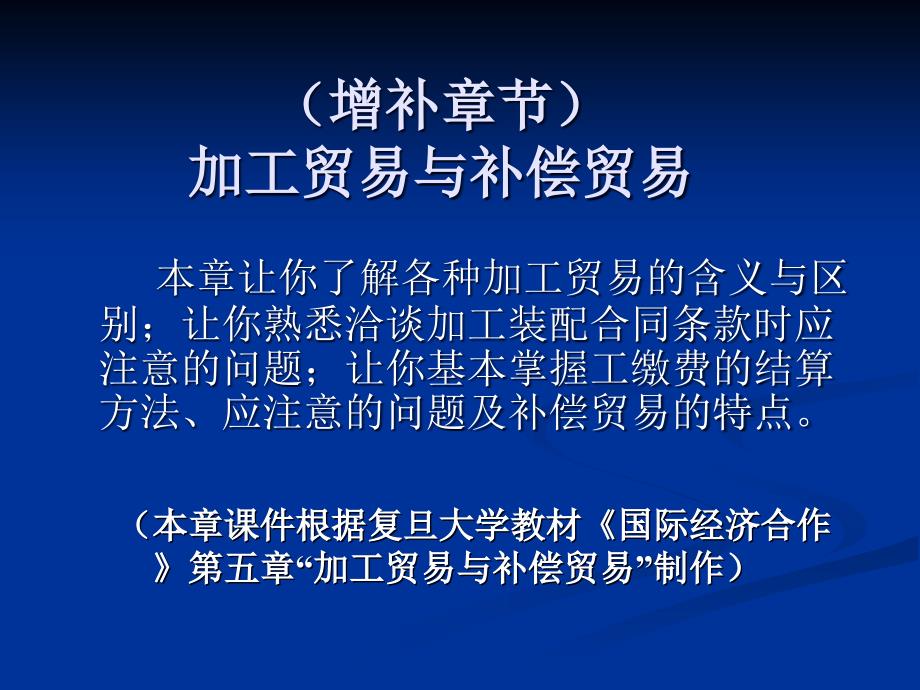 （增补章节）
加工贸易与补偿贸易

本章让你了解各种加工贸易的含义与区别；让你熟悉洽谈加工装配合同条款时应注意的问题；让你基本掌握工缴费的结算方法、应注意的问题及补偿贸易的特点。

（本章课件根据复旦大学教材《国际经济合作》第五章“加工贸易与补偿贸易”制作）